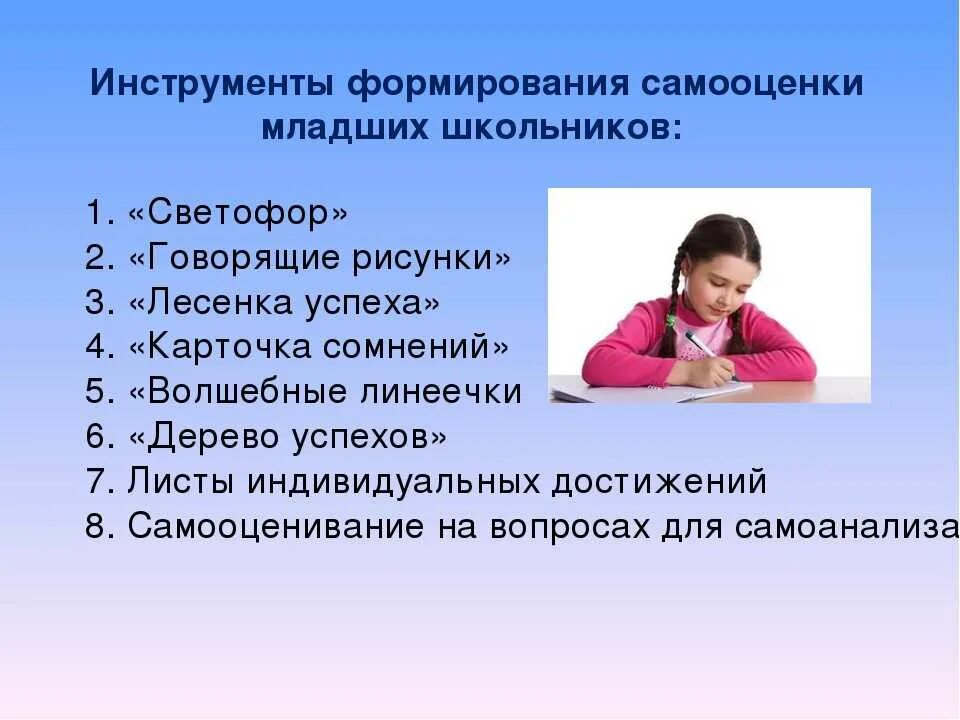 Инструменты формирования самооценки младших школьников:

1. «Светофор»
2. «Говорящие рисунки»
3. «Лесенка успеха»
4. «Карточка сомнений»
5. «Волшебные линеечки
6. «Дерево успехов»
7. Листы индивидуальных достижений
8. Самооценивание на вопросах для самоанализа